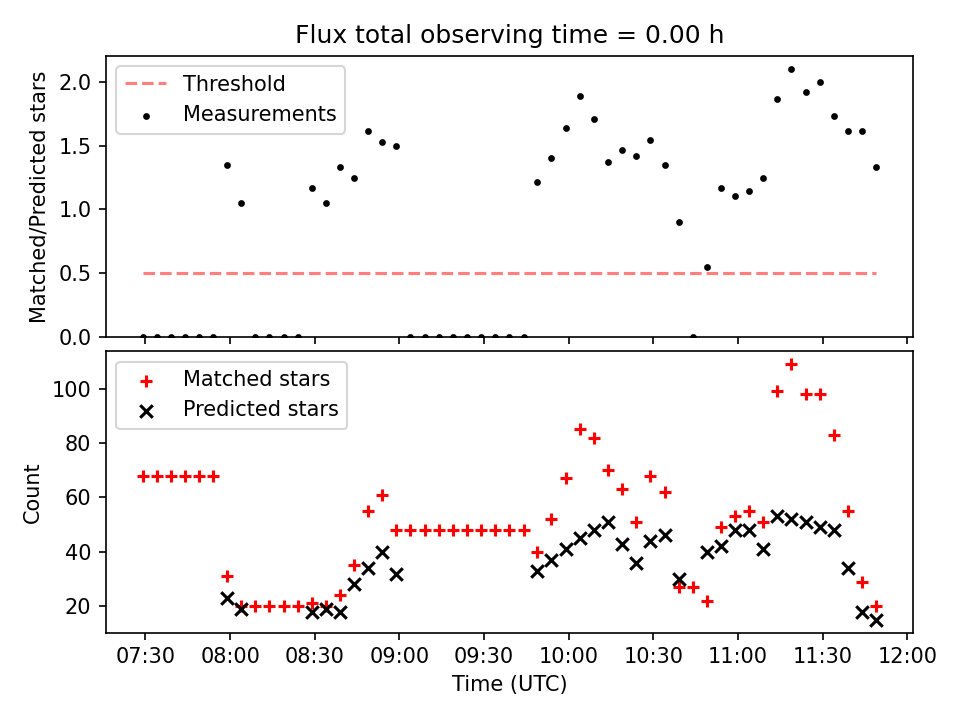 Flux total observing time = 0.00 h

Threshold
Measurements

Matched/Predicted stars

2.0
1.5
1.0
0.5
0.0

Matched stars
Predicted stars

Count

100
80
60
40
20

07:30
08:00
08:30
09:00
09:30
10:00
10:30
11:00
11:30
12:00

Time (UTC)